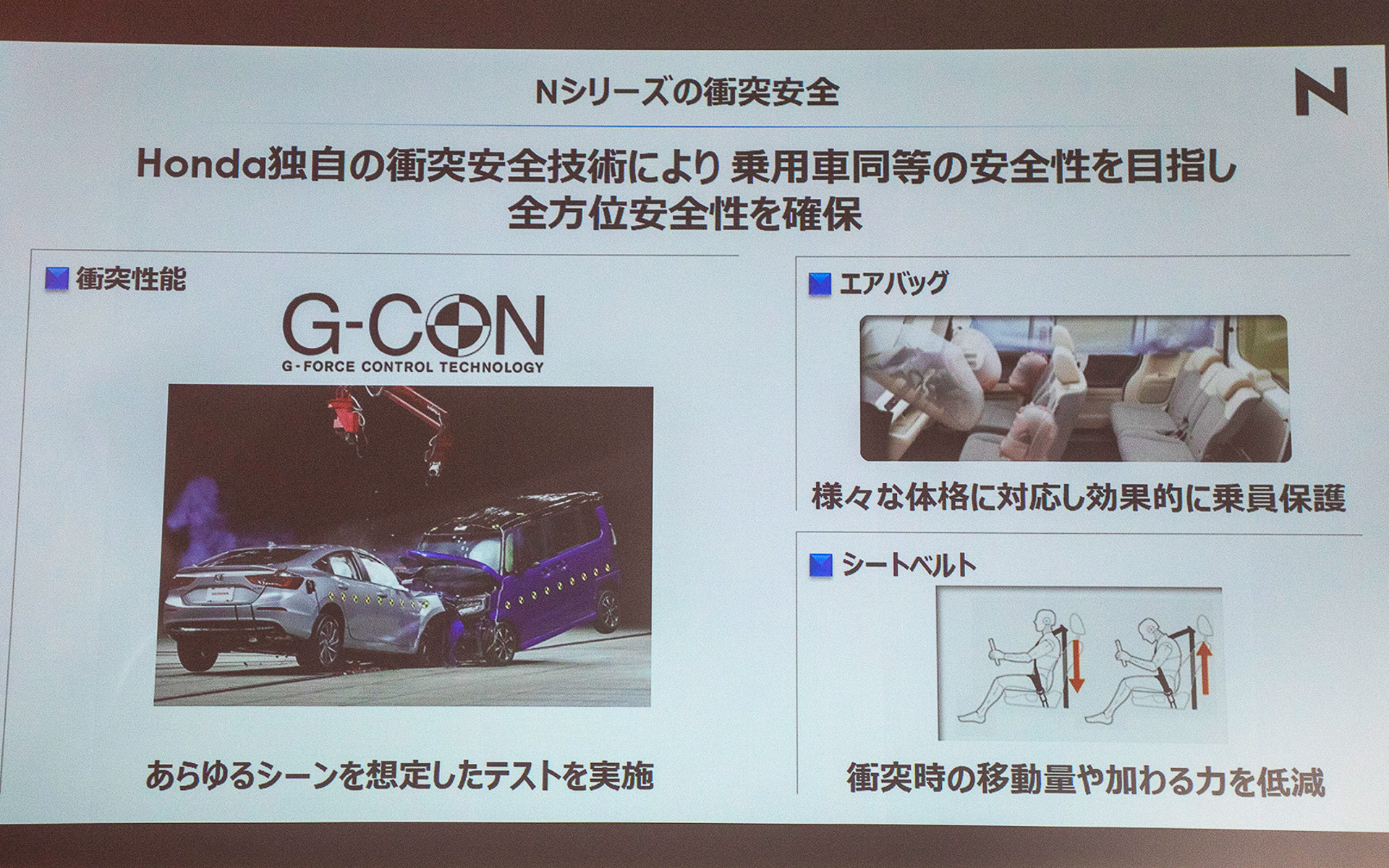 Nシリーズの衝突安全

N

Honda独自の衝突安全技術により 乗用車同等の安全性を目指し
全方位安全性を確保

衝突性能

G-CON
G-FORCE CONTROL TECHNOLOGY

HONDA

あらゆるシーンを想定したテストを実施

エアバッグ

様々な体格に対応し効果的に乗員保護

シートベルト

衝突時の移動量や加わる力を低減